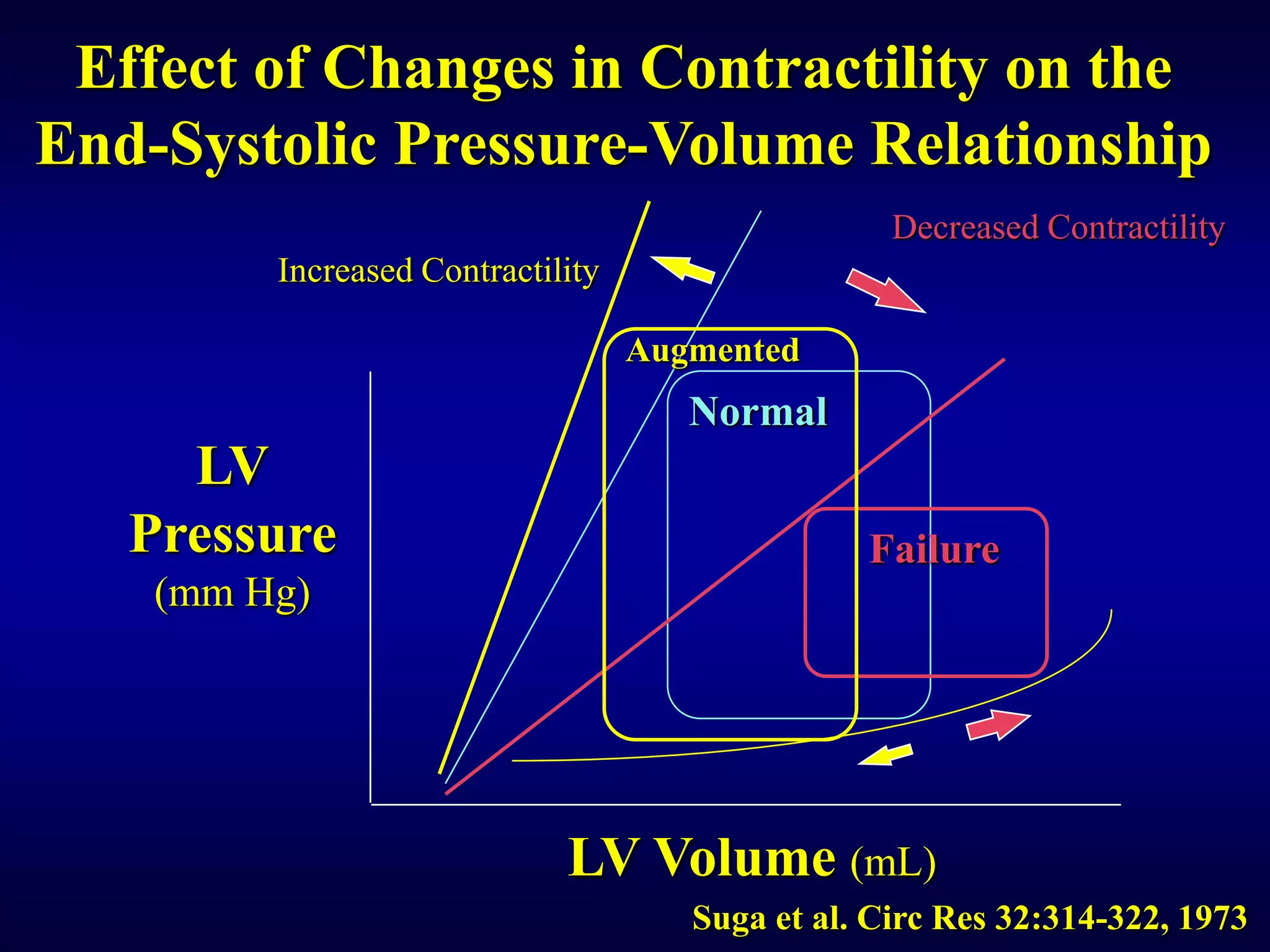 Effect of Changes in Contractility on the End-Systolic Pressure-Volume Relationship

Decreased Contractility

Increased Contractility

Augmented

Normal

Failure

LV Pressure (mm Hg)

LV Volume (mL)

Suga et al. Circ Res 32:314-322, 1973